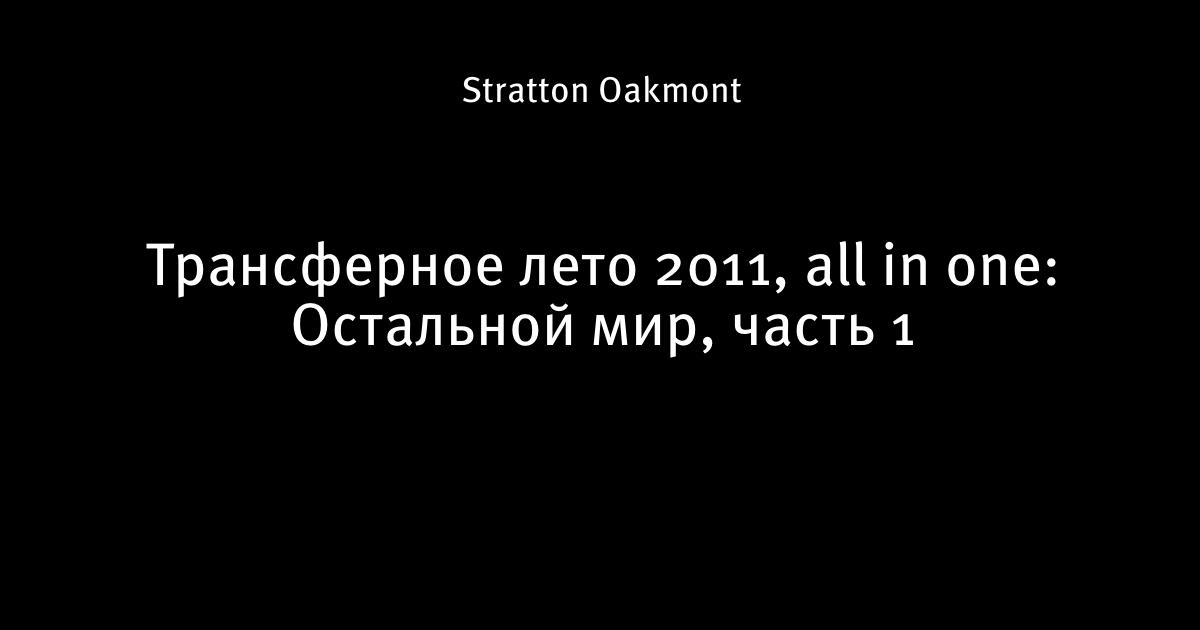 Stratton Oakmont

Трансферное лето 2011, all in one: Остальной мир, часть 1